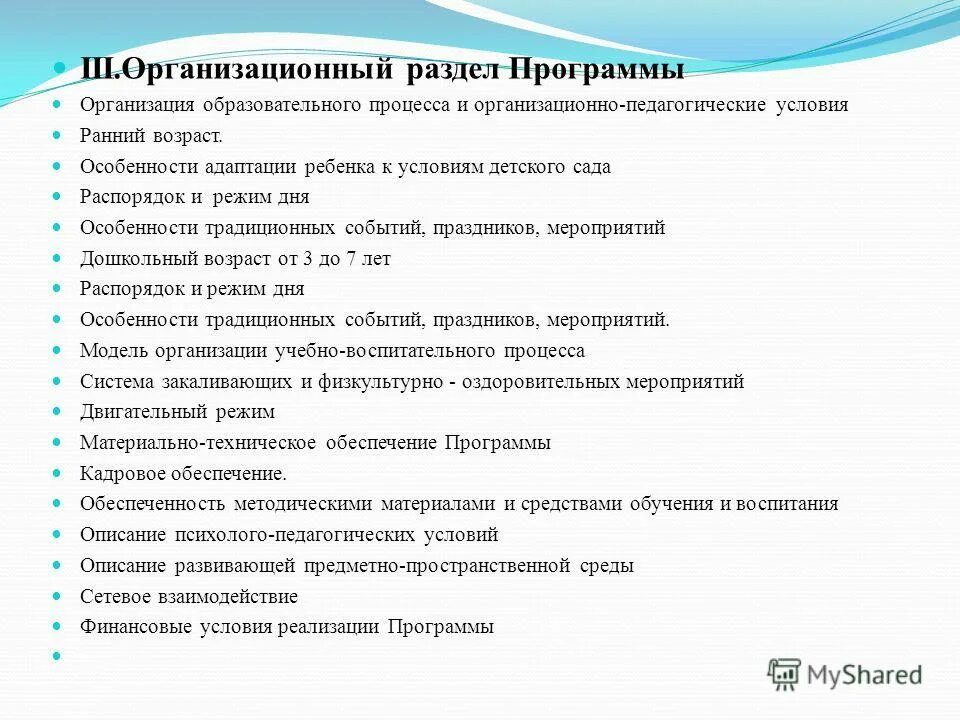 Ш.Организационный раздел Программы

Организация образовательного процесса и организационно-педагогические условия

Ранний возраст.

Особенности адаптации ребенка к условиям детского сада

Распорядок и режим дня

Особенности традиционных событий, праздников, мероприятий

Дошкольный возраст от 3 до 7 лет

Распорядок и режим дня

Особенности традиционных событий, праздников, мероприятий.

Модель организации учебно-воспитательного процесса

Система закаливающих и физкультурно - оздоровительных мероприятий

Двигательный режим

Материально-техническое обеспечение Программы

Кадровое обеспечение.

Обеспеченность методическими материалами и средствами обучения и воспитания

Описание психолого-педагогических условий

Описание развивающей предметно-пространственной среды

Сетевое взаимодействие

Финансовые условия реализации Программы

MyShared